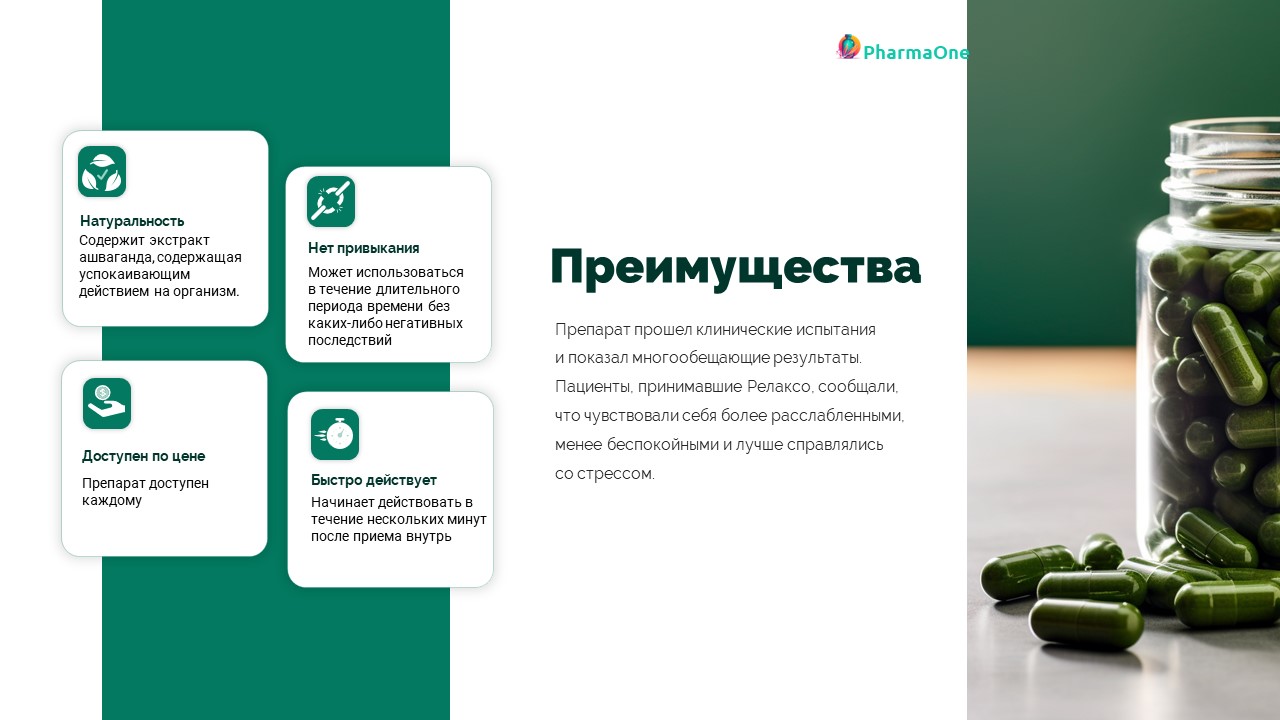 PharmaOne

Натуральность
Содержит экстракт ашваганда, содержащая успокаивающим действием на организм.

Нет привыкания
Может использоваться в течение длительного периода времени без каких-либо негативных последствий

Доступен по цене
Препарат доступен каждому

Быстро действует
Начинает действовать в течение нескольких минут после приема внутрь

Преимущества

Препарат прошел клинические испытания и показал многообещающие результаты. Пациенты, принимавшие Релаксо, сообщали, что чувствовали себя более расслабленными, менее беспокойными и лучше справлялись со стрессом.